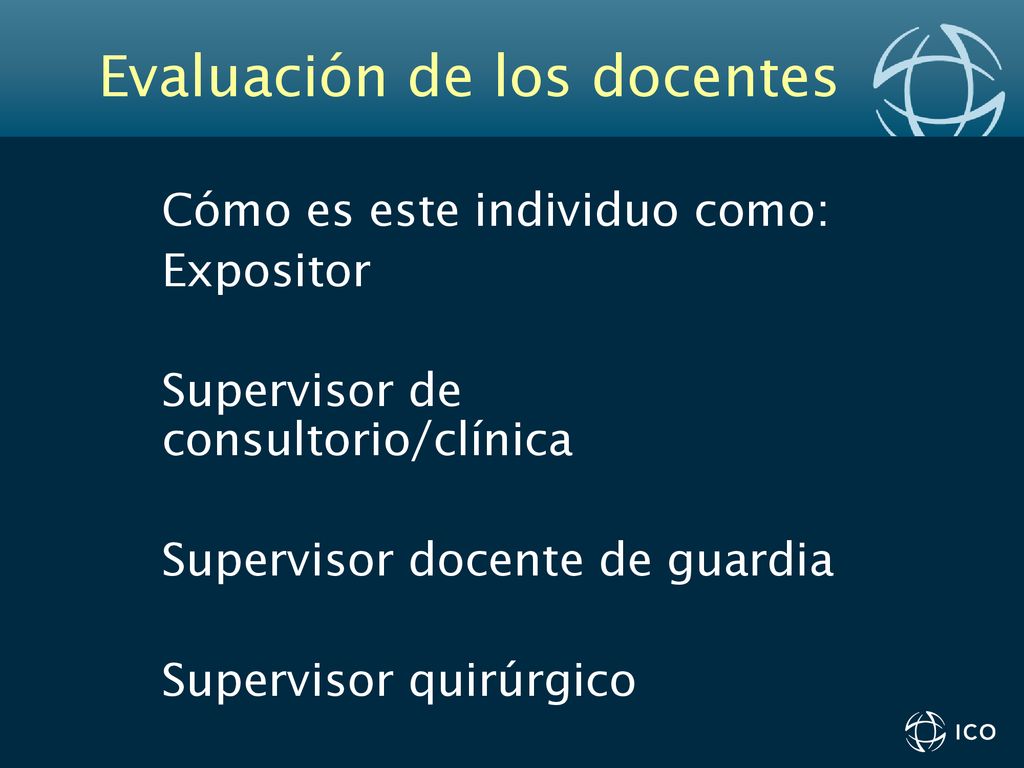 Evaluación de los docentes

Cómo es este individuo como:
Expositor

Supervisor de consultorio/clínica

Supervisor docente de guardia

Supervisor quirúrgico

ICO